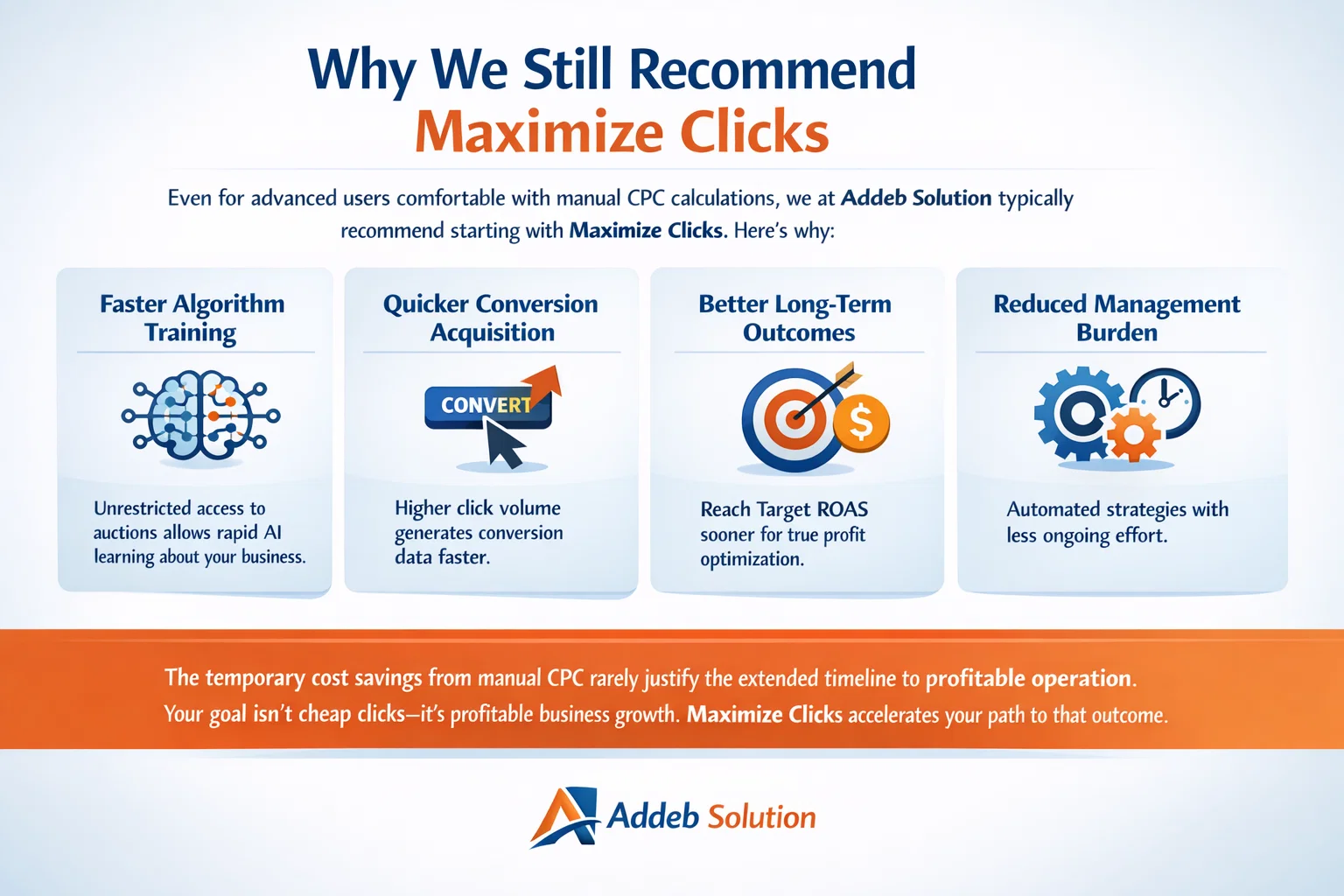 Why We Still Recommend
Maximize Clicks

Even for advanced users comfortable with manual CPC calculations, we at Addeb Solution typically recommend starting with Maximize Clicks. Here's why:

Faster Algorithm Training

Unrestricted access to auctions allows rapid AI learning about your business.

Quicker Conversion Acquisition

CONVERT

Higher click volume generates conversion data faster.

Better Long-Term Outcomes

$

Reach Target ROAS sooner for true profit optimization.

Reduced Management Burden

Automated strategies with less ongoing effort.

The temporary cost savings from manual CPC rarely justify the extended timeline to profitable operation.
Your goal isn't cheap clicks—it's profitable business growth. Maximize Clicks accelerates your path to that outcome.

Addeb Solution